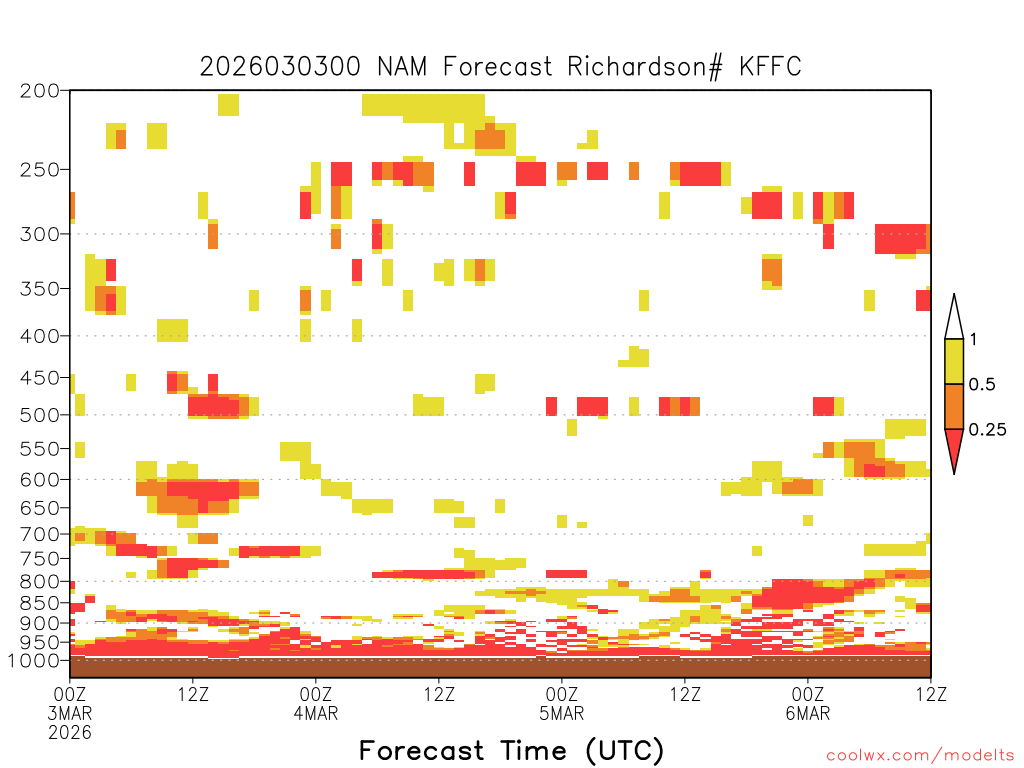 2026030300 NAM Forecast Richardson# KFFC

200
250
300
350
400
450
500
550
600
650
700
750
800
850
900
950
1000

1
0.5
0.25

00Z
3MAR
2026
12Z
00Z
4MAR
12Z
00Z
5MAR
12Z
00Z
6MAR
12Z

Forecast Time (UTC)

coolwx.com/modelts